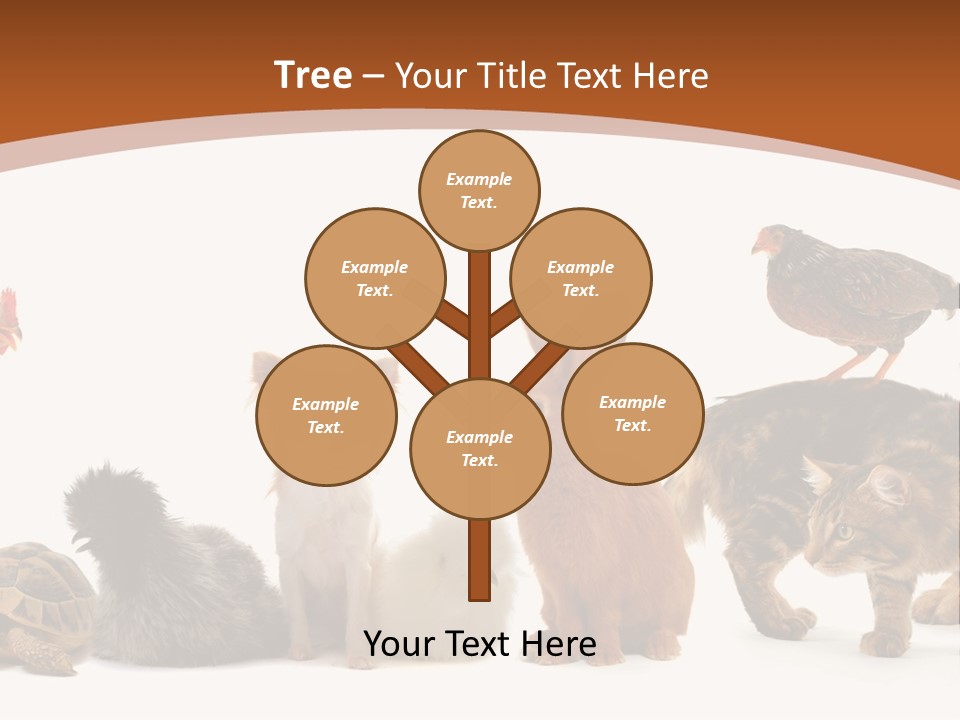 Tree – Your Title Text Here

Example Text.

Example Text.

Example Text.

Example Text.

Example Text.

Example Text.

Your Text Here